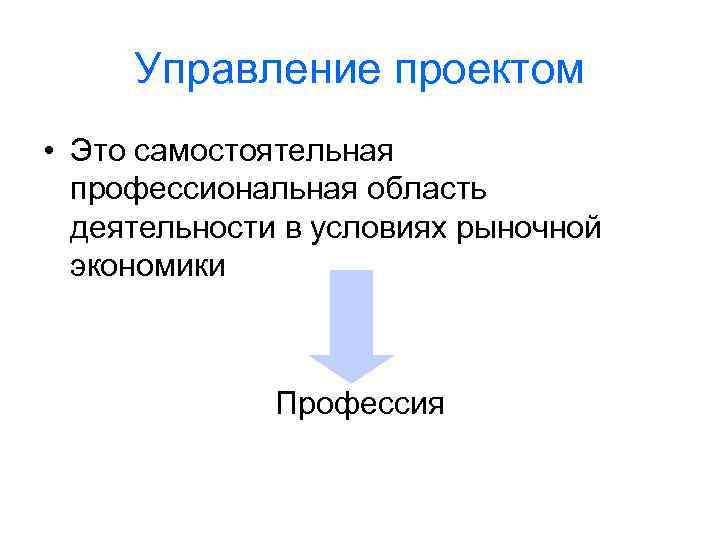 Управление проектом

• Это самостоятельная профессиональная область деятельности в условиях рыночной экономики

Профессия